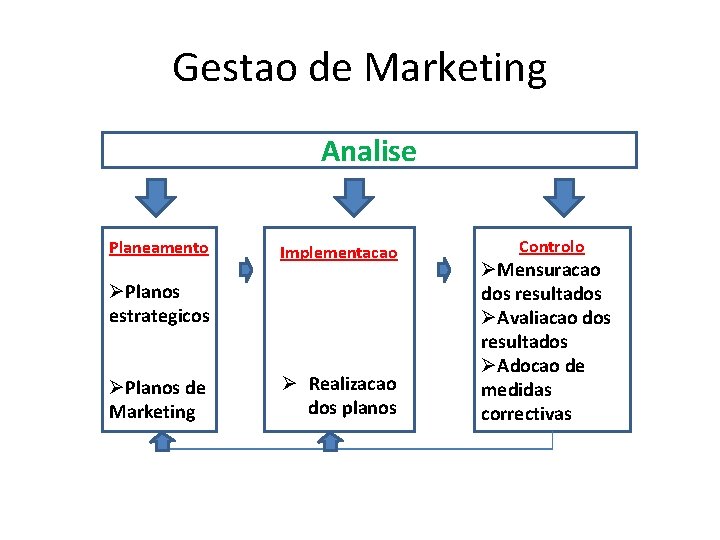 Gestao de Marketing

Analise

Planeamento

➢Planos estrategicos

➢Planos de Marketing

Implementacao

➢ Realizacao dos planos

Controlo

➢Mensuracao dos resultados

➢Avaliacao dos resultados

➢Adocao de medidas correctivas